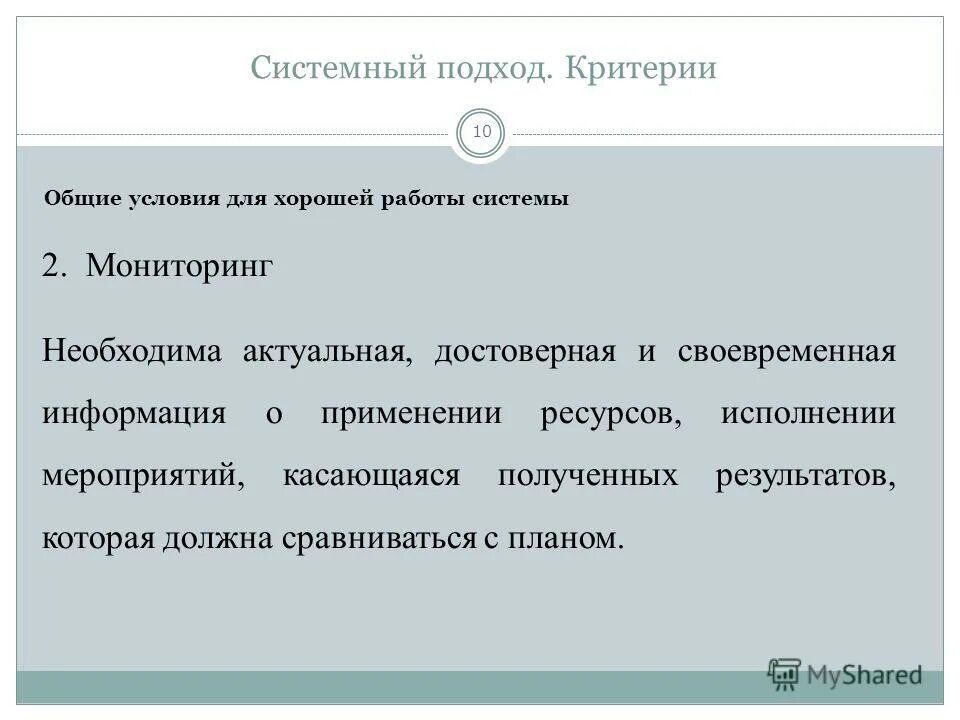 Системный подход. Критерии

10

Общие условия для хорошей работы системы

2. Мониторинг

Необходима актуальная, достоверная и своевременная информация о применении ресурсов, исполнении мероприятий, касающаяся полученных результатов, которая должна сравниваться с планом.

MyShared